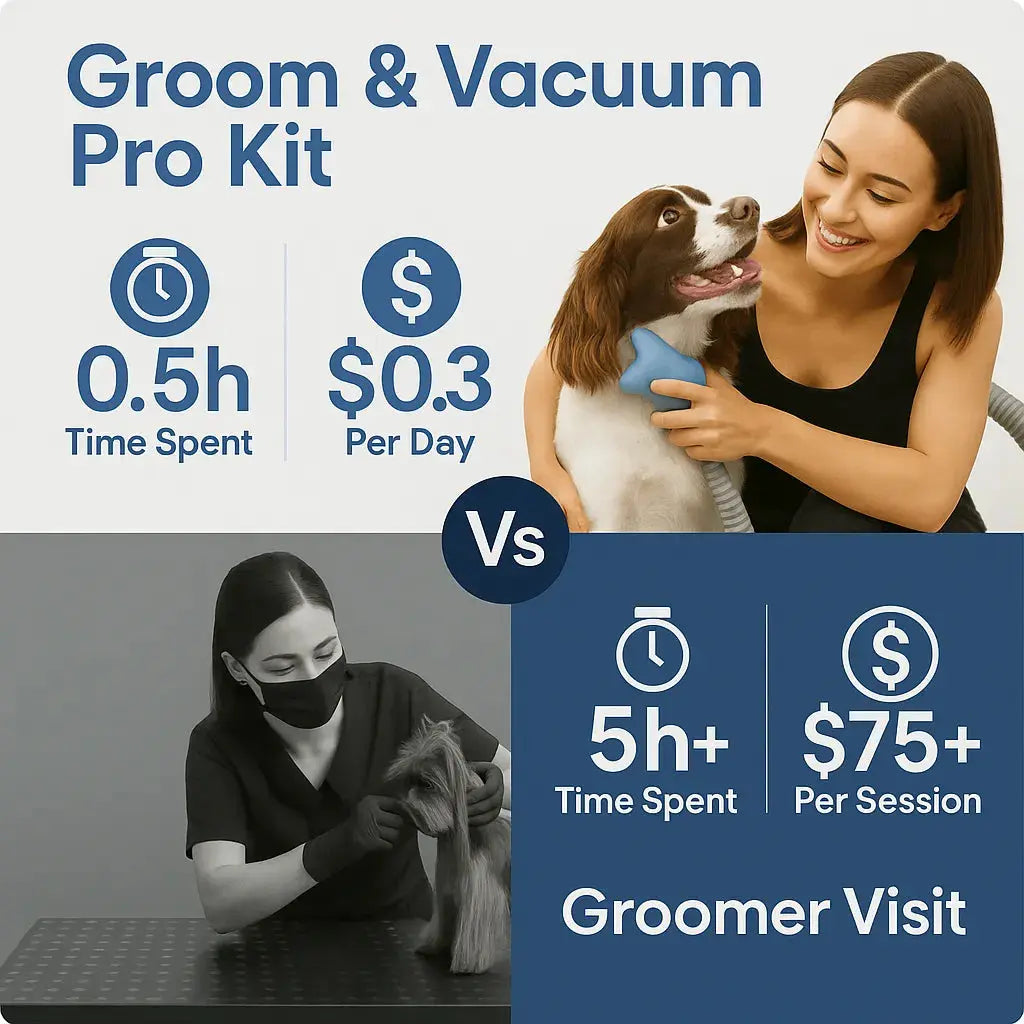 Groom & Vacuum Pro Kit

0.5h
Time Spent

$0.3
Per Day

Vs

5h+
Time Spent

$75+
Per Session

Groomer Visit